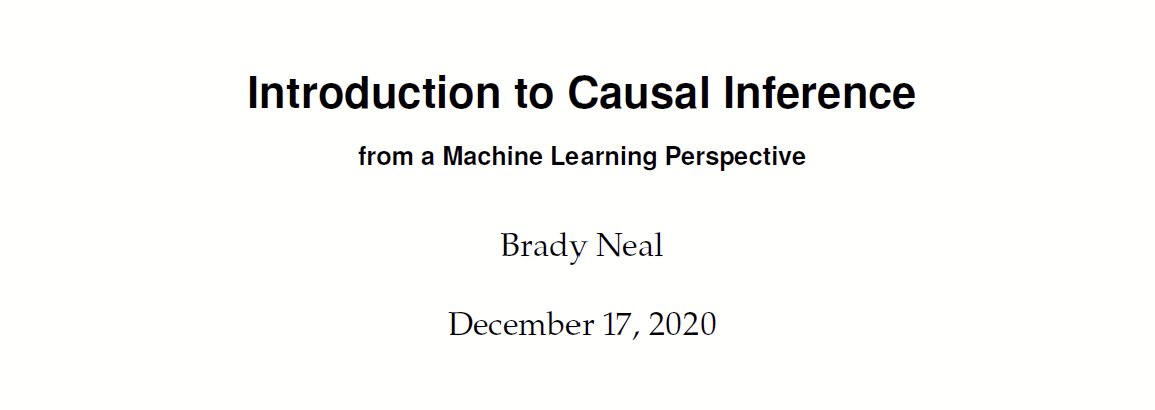 Introduction to Causal Inference

from a Machine Learning Perspective

Brady Neal

December 17, 2020